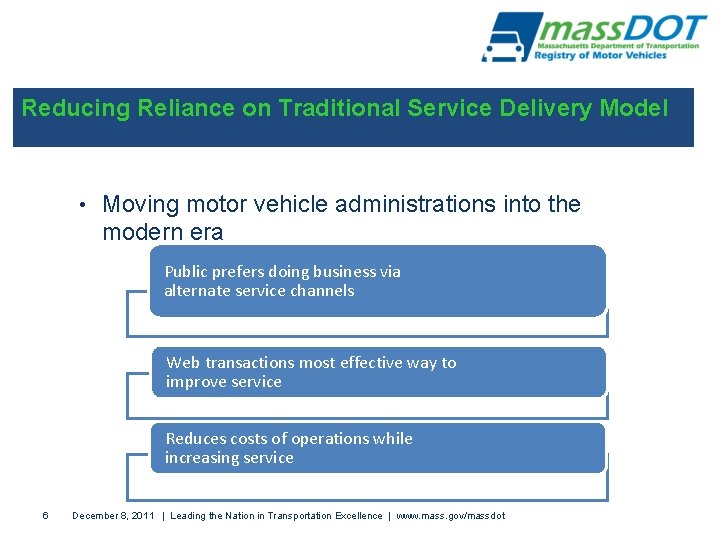 massDOT
Massachusetts Department of Transportation
Registry of Motor Vehicles

Reducing Reliance on Traditional Service Delivery Model

• Moving motor vehicle administrations into the modern era

Public prefers doing business via alternate service channels

Web transactions most effective way to improve service

Reduces costs of operations while increasing service

6 December 8, 2011 | Leading the Nation in Transportation Excellence | www.mass.gov/massdot